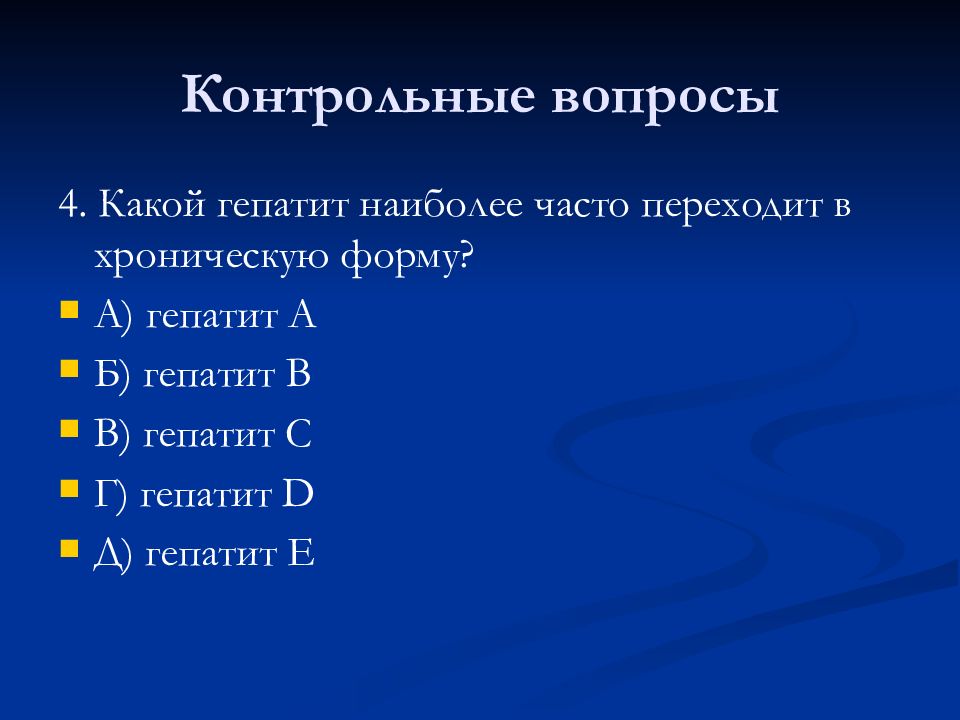 Контрольные вопросы

4. Какой гепатит наиболее часто переходит в хроническую форму?

А) гепатит А

Б) гепатит В

В) гепатит С

Г) гепатит D

Д) гепатит Е